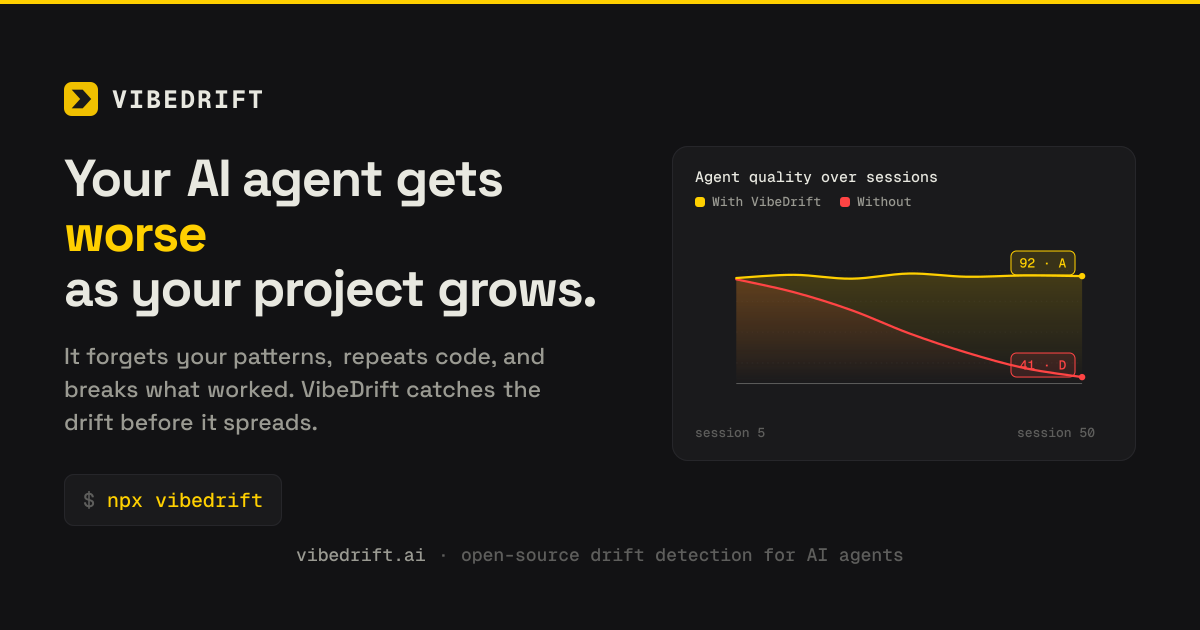 VIBEDRIFT

Your AI agent gets worse as your project grows.

It forgets your patterns, repeats code, and breaks what worked. VibeDrift catches the drift before it spreads.

$ npx vibedrift

Agent quality over sessions

With VibeDrift Without

92 · A

41 · D

session 5

session 50

vibedrift.ai · open-source drift detection for AI agents